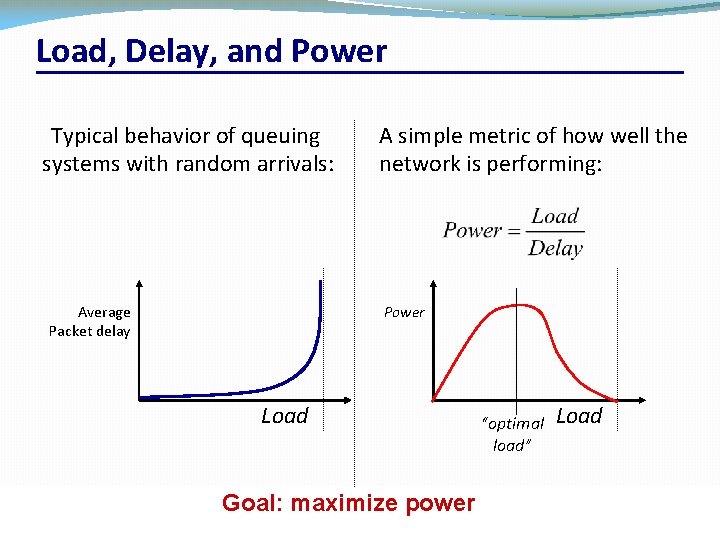 Load, Delay, and Power

Typical behavior of queuing systems with random arrivals:

Average Packet delay

Load

A simple metric of how well the network is performing:

$Power = \frac{Load}{Delay}$

Power

"optimal load"

Load

Goal: maximize power